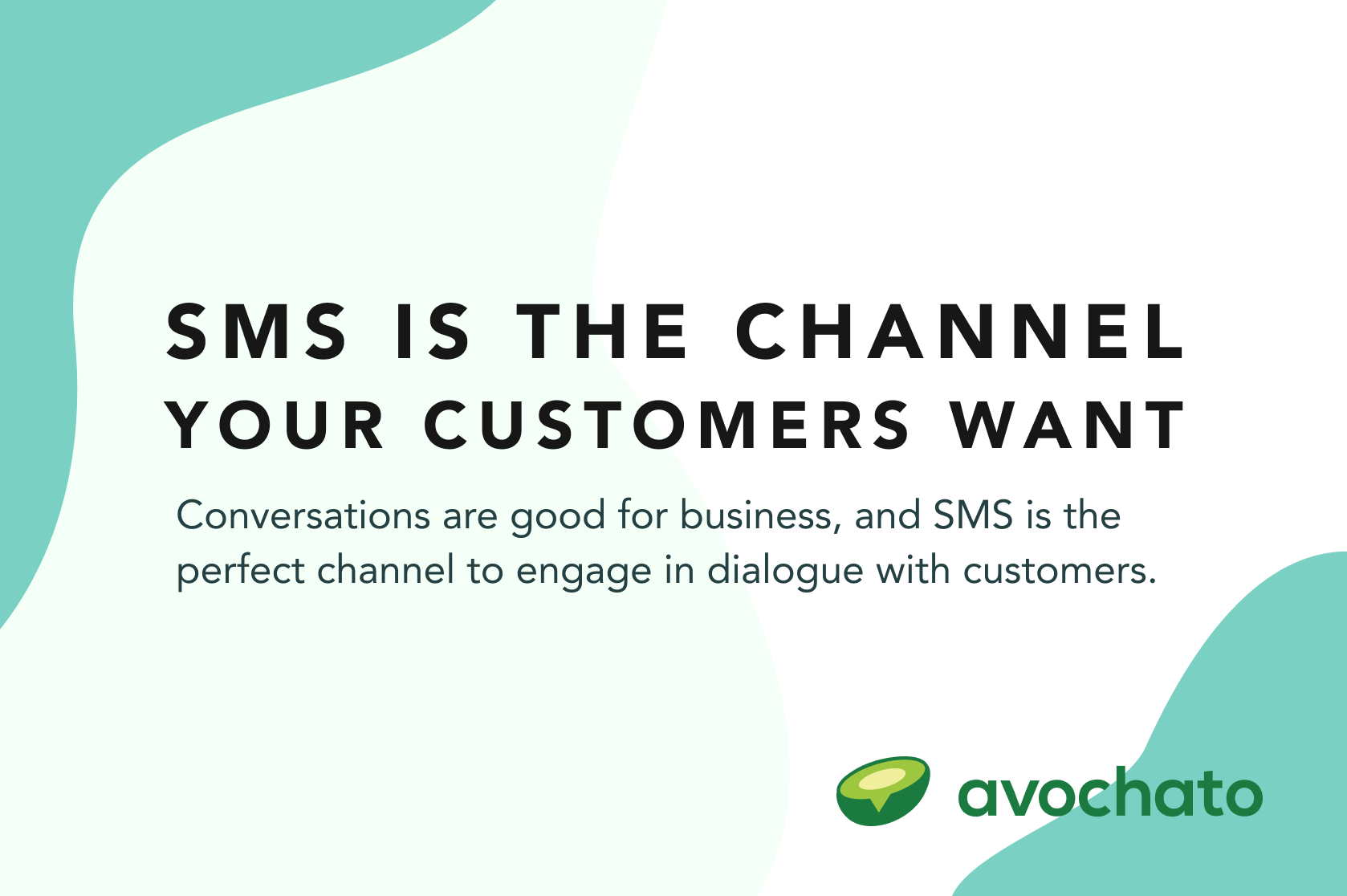 SMS IS THE CHANNEL YOUR CUSTOMERS WANT

Conversations are good for business, and SMS is the perfect channel to engage in dialogue with customers.

avochato